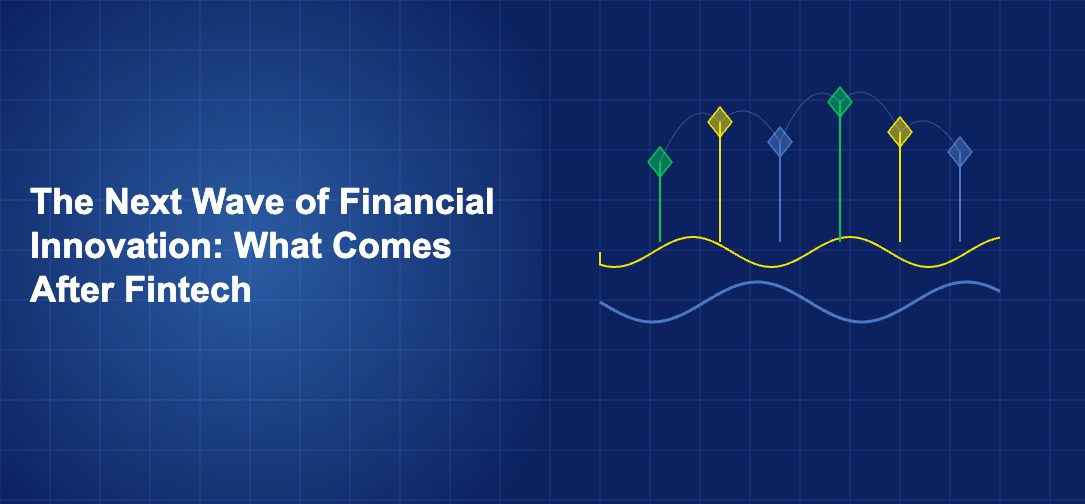 The Next Wave of Financial Innovation: What Comes After Fintech